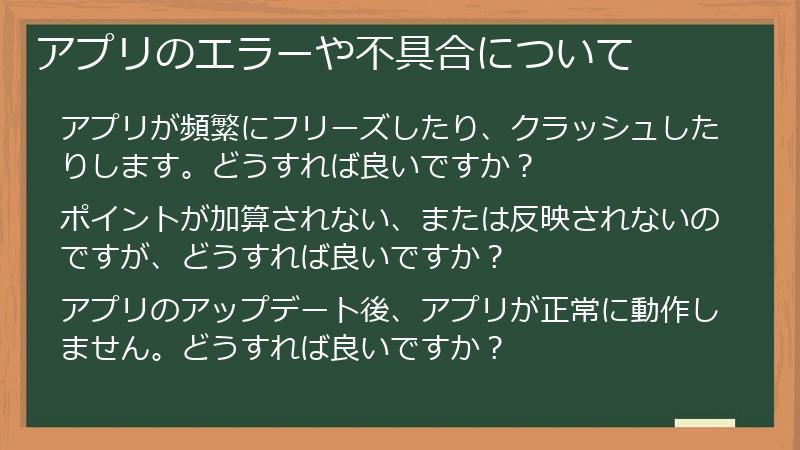 アプリのエラーや不具合について

アプリが頻繁にフリーズしたり、クラッシュしたりします。どうすれば良いですか？

ポイントが加算されない、または反映されないのですが、どうすれば良いですか？

アプリのアップデート後、アプリが正常に動作しません。どうすれば良いですか？